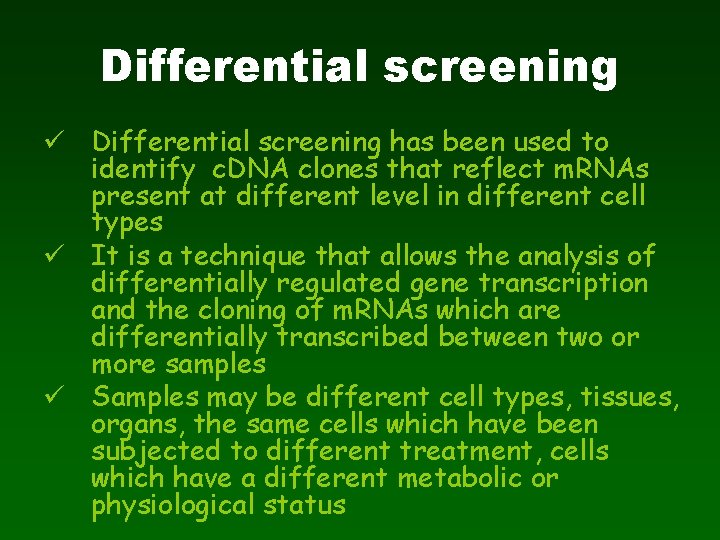 Differential screening

✓ Differential screening has been used to identify cDNA clones that reflect mRNAs present at different level in different cell types

✓ It is a technique that allows the analysis of differentially regulated gene transcription and the cloning of mRNAs which are differentially transcribed between two or more samples

✓ Samples may be different cell types, tissues, organs, the same cells which have been subjected to different treatment, cells which have a different metabolic or physiological status